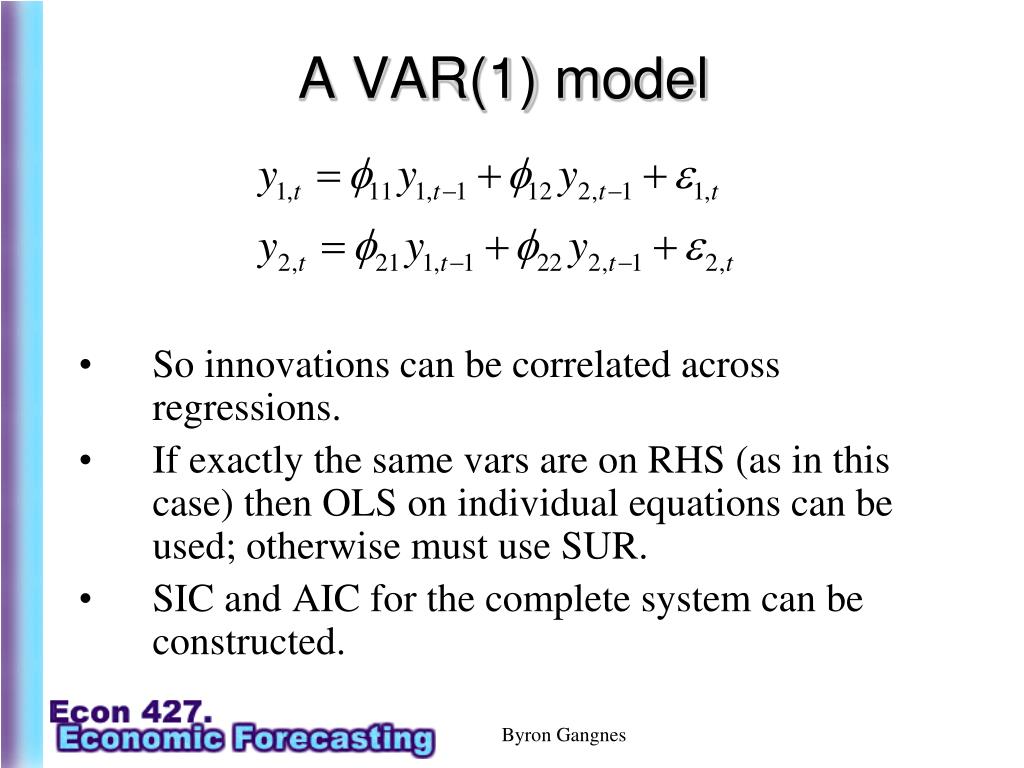 A VAR(1) model

$y_{1,t} = \phi_{11} y_{1,t-1} + \phi_{12} y_{2,t-1} + \varepsilon_{1,t}$
$y_{2,t} = \phi_{21} y_{1,t-1} + \phi_{22} y_{2,t-1} + \varepsilon_{2,t}$

• So innovations can be correlated across regressions.
• If exactly the same vars are on RHS (as in this case) then OLS on individual equations can be used; otherwise must use SUR.
• SIC and AIC for the complete system can be constructed.

Econ 427.
Economic Forecasting

Byron Gangnes